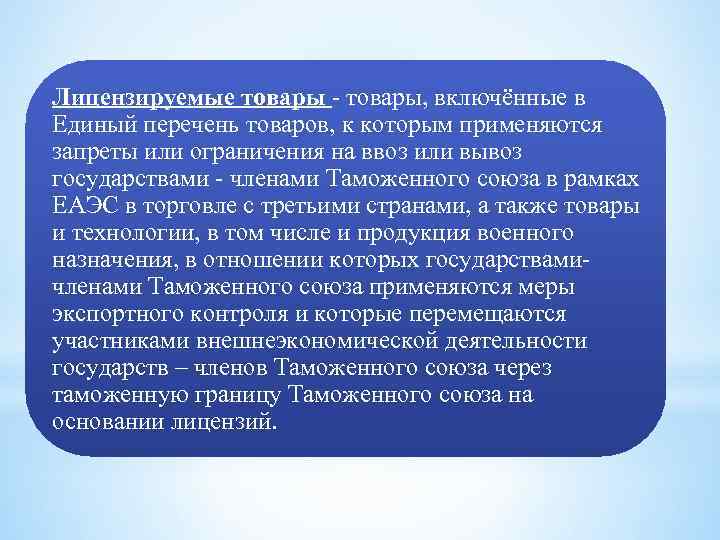 Лицензируемые товары - товары, включённые в Единый перечень товаров, к которым применяются запреты или ограничения на ввоз или вывоз государствами - членами Таможенного союза в рамках ЕАЭС в торговле с третьими странами, а также товары и технологии, в том числе и продукция военного назначения, в отношении которых государствами-членами Таможенного союза применяются меры экспортного контроля и которые перемещаются участниками внешнеэкономической деятельности государств – членов Таможенного союза через таможенную границу Таможенного союза на основании лицензий.